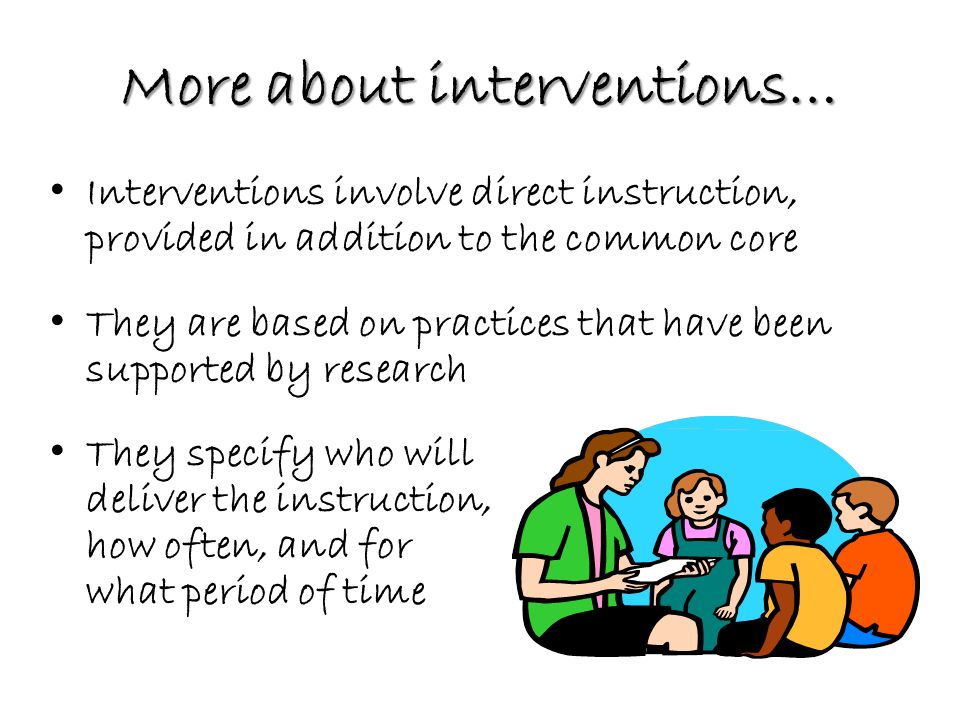 More about interventions…

• Interventions involve direct instruction, provided in addition to the common core

• They are based on practices that have been supported by research

• They specify who will deliver the instruction, how often, and for what period of time